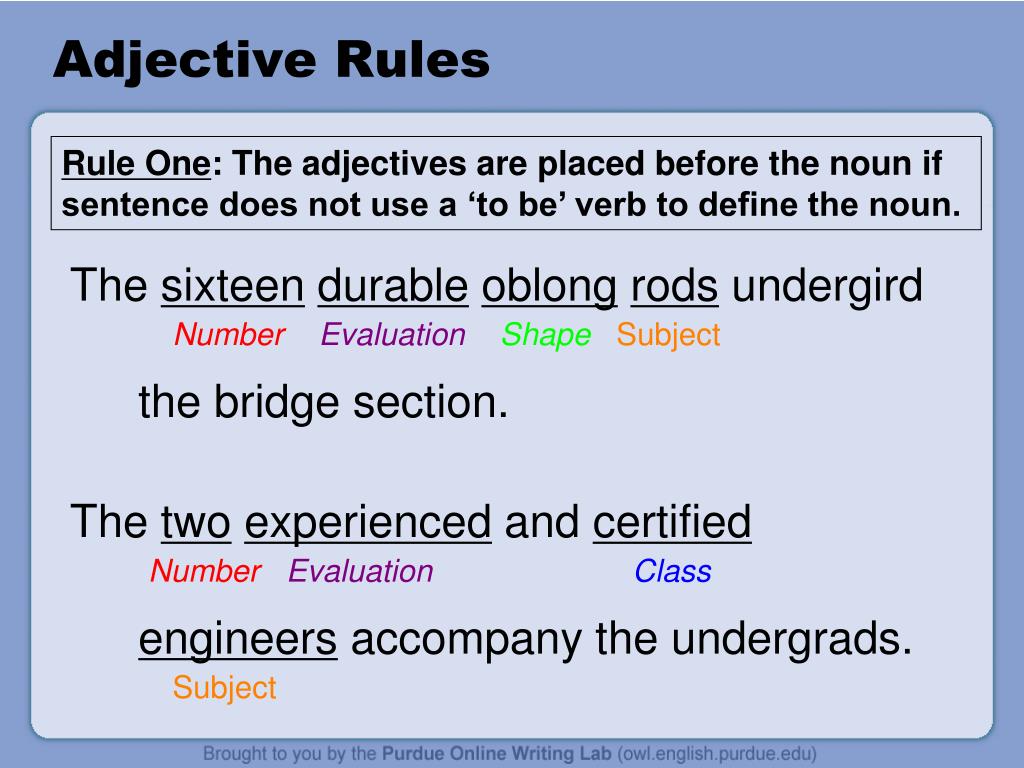 Adjective Rules

Rule One: The adjectives are placed before the noun if sentence does not use a ‘to be’ verb to define the noun.

The sixteen durable oblong rods undergird
Number Evaluation Shape Subject

the bridge section.

The two experienced and certified
Number Evaluation Class

engineers accompany the undergrads.
Subject

Brought to you by the Purdue Online Writing Lab (owl.english.purdue.edu)